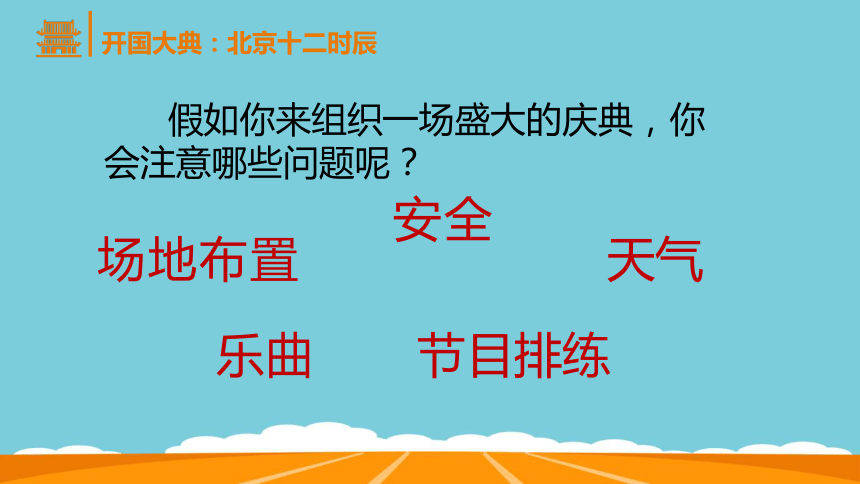 开国大典：北京十二时辰

假如你来组织一场盛大的庆典，你会注意哪些问题呢？

安全

场地布置

天气

乐曲

节目排练